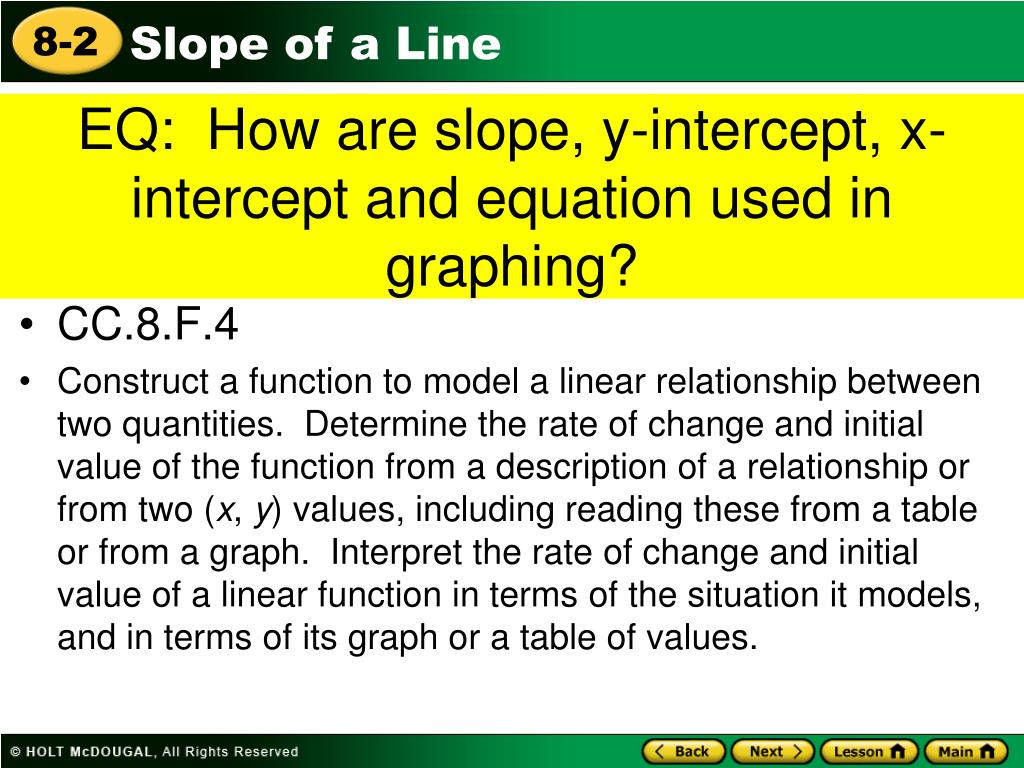 8-2 Slope of a Line

EQ: How are slope, y-intercept, x-intercept and equation used in graphing?

• CC.8.F.4

• Construct a function to model a linear relationship between two quantities. Determine the rate of change and initial value of the function from a description of a relationship or from two ($x$, $y$) values, including reading these from a table or from a graph. Interpret the rate of change and initial value of a linear function in terms of the situation it models, and in terms of its graph or a table of values.

© HOLT McDOUGAL, All Rights Reserved

Back Next Lesson Main